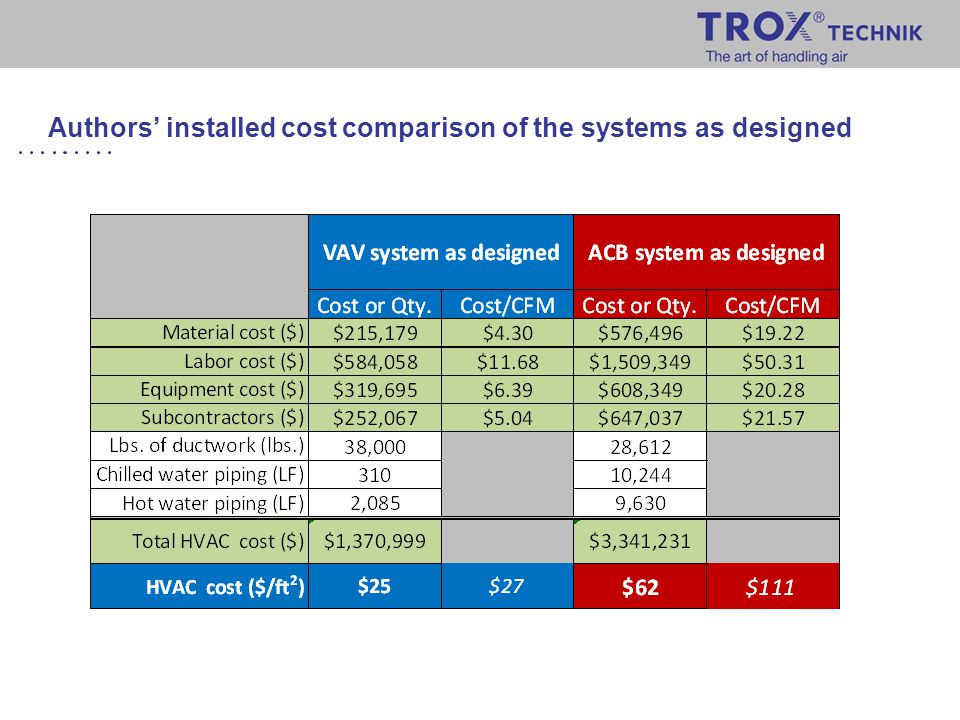 TROX® TECHNIK
The art of handling air

Authors' installed cost comparison of the systems as designed

| | VAV system as designed | | ACB system as designed | |
|---|---|---|---|---|
| | Cost or Qty. | Cost/CFM | Cost or Qty. | Cost/CFM |
| Material cost ($) | $215,179 | $4.30 | $576,496 | $19.22 |
| Labor cost ($) | $584,058 | $11.68 | $1,509,349 | $50.31 |
| Equipment cost ($) | $319,695 | $6.39 | $608,349 | $20.28 |
| Subcontractors ($) | $252,067 | $5.04 | $647,037 | $21.57 |
| Lbs. of ductwork (lbs.) | 38,000 | | 28,612 | |
| Chilled water piping (LF) | 310 | | 10,244 | |
| Hot water piping (LF) | 2,085 | | 9,630 | |
| Total HVAC cost ($) | $1,370,999 | | $3,341,231 | |
| HVAC cost ($/ft$^2$) | $25 | $27 | $62 | $111 |